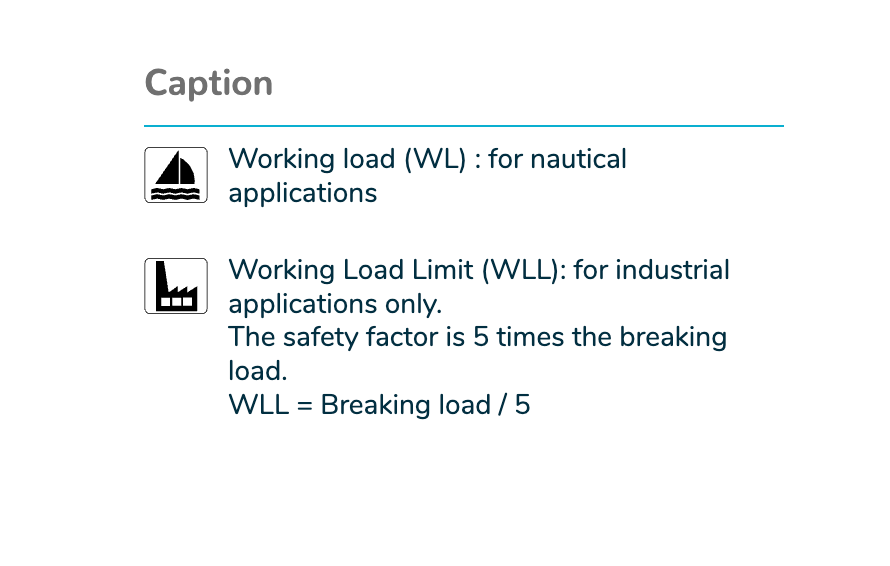 Caption

Working load (WL) : for nautical applications

Working Load Limit (WLL): for industrial applications only.
The safety factor is 5 times the breaking load.
WLL = Breaking load / 5